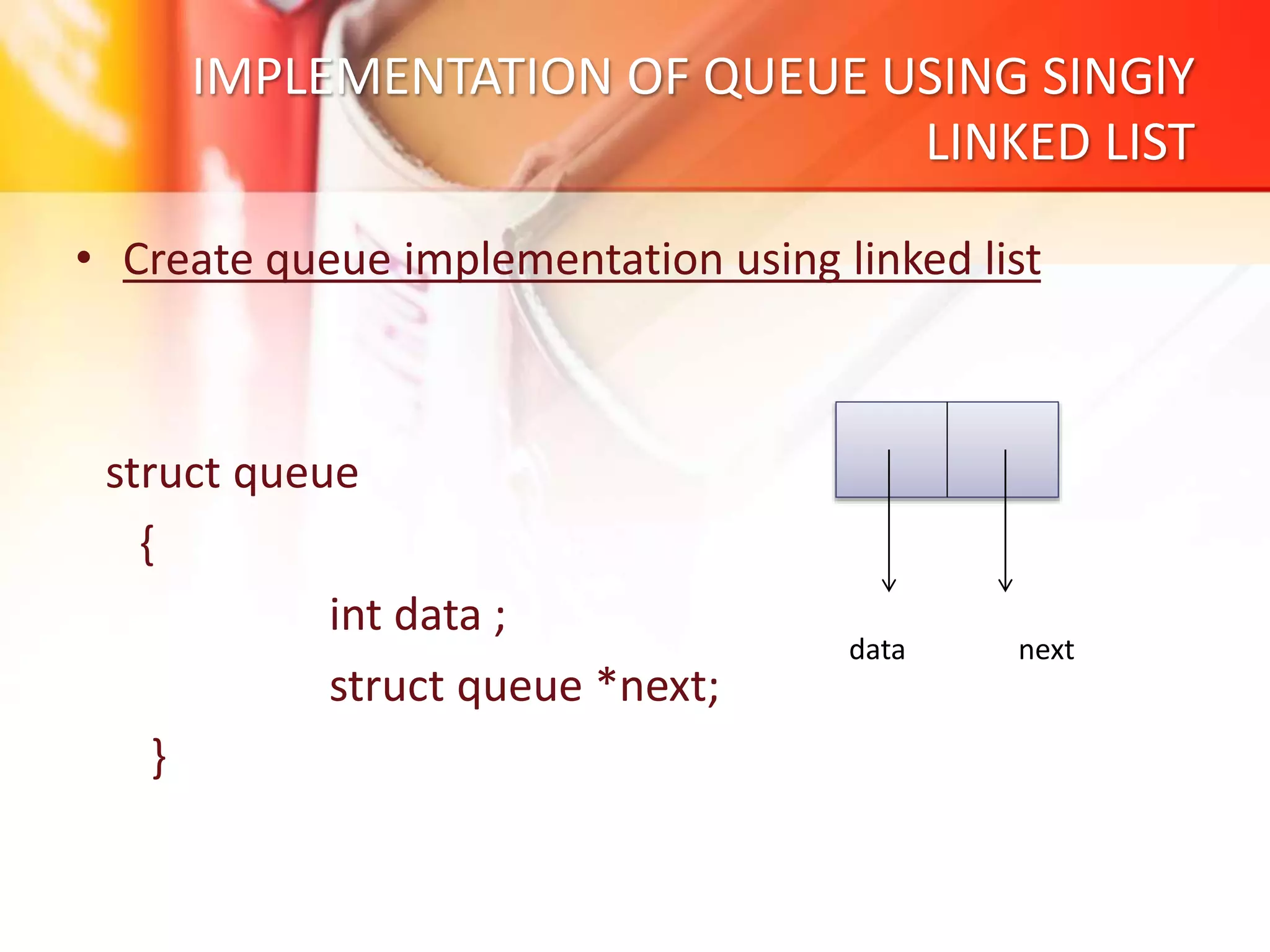 IMPLEMENTATION OF QUEUE USING SINGlY LINKED LIST

• Create queue implementation using linked list

struct queue
{
int data ;
struct queue *next;
}

data next